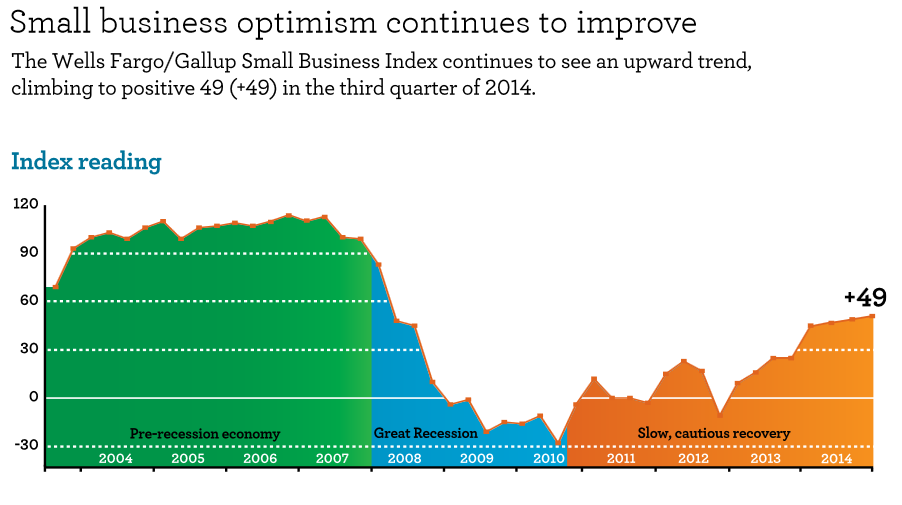 Small business optimism continues to improve

The Wells Fargo/Gallup Small Business Index continues to see an upward trend, climbing to positive 49 (+49) in the third quarter of 2014.

Index reading

120
90
60
30
0
-30

+49

Pre-recession economy
Great Recession
Slow, cautious recovery

2004
2005
2006
2007
2008
2009
2010
2011
2012
2013
2014